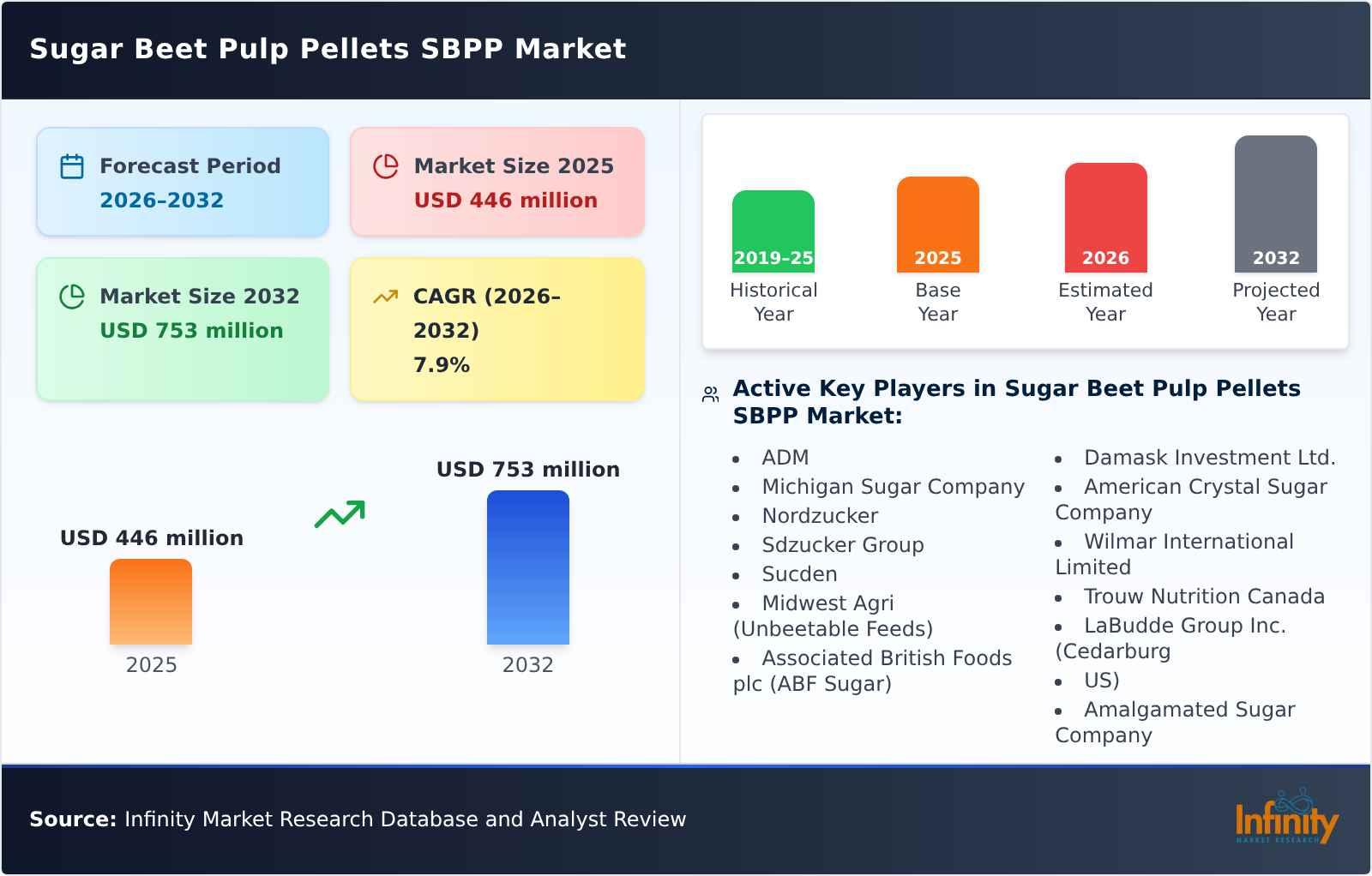 Sugar Beet Pulp Pellets SBPP Market

Forecast Period
2026-2032

Market Size 2025
USD 446 million

Market Size 2032
USD 753 million

CAGR (2026-2032)
7.9%

USD 446 million
2025

USD 753 million
2032

2019-25
Historical Year

2025
Base Year

2026
Estimated Year

2032
Projected Year

Active Key Players in Sugar Beet Pulp Pellets SBPP Market:

- ADM
- Michigan Sugar Company
- Nordzucker
- Sdzucker Group
- Sucden
- Midwest Agri (Unbeetable Feeds)
- Associated British Foods plc (ABF Sugar)

- Damask Investment Ltd.
- American Crystal Sugar Company
- Wilmar International Limited
- Trouw Nutrition Canada
- LaBudde Group Inc. (Cedarburg
- US)
- Amalgamated Sugar Company

Source: Infinity Market Research Database and Analyst Review

Infinity
MARKET RESEARCH